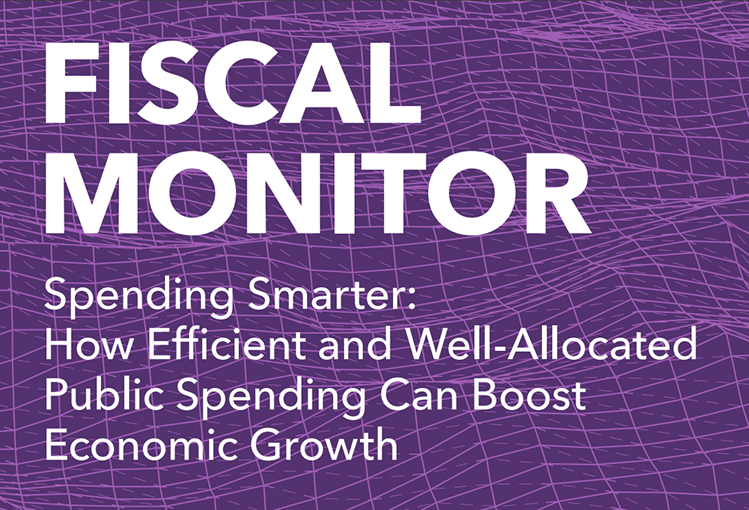 FISCAL MONITOR

Spending Smarter: How Efficient and Well-Allocated Public Spending Can Boost Economic Growth